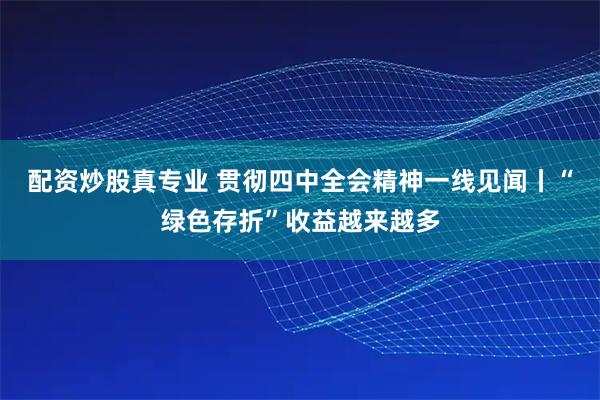 配资炒股真专业 贯彻四中全会精神一线见闻丨“绿色存折”收益越来越多